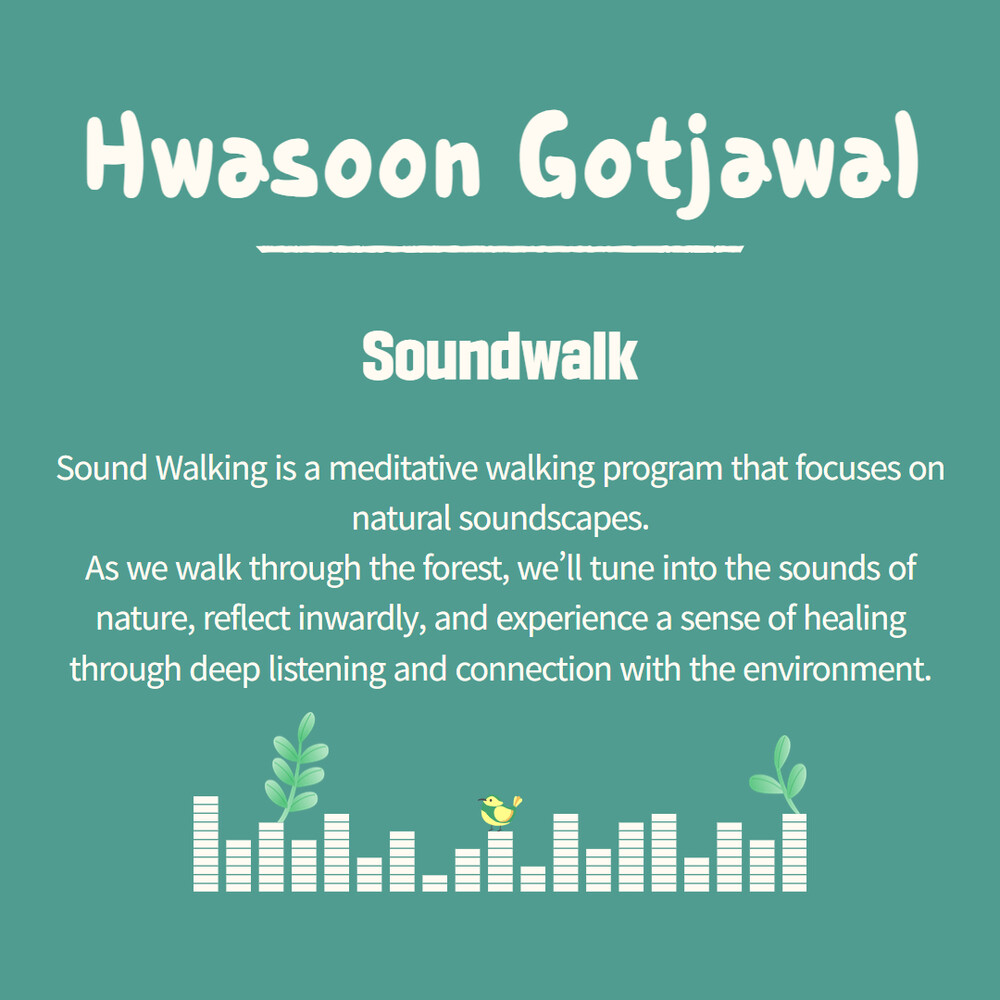 Hwasoon Gotjawal

Soundwalk

Sound Walking is a meditative walking program that focuses on natural soundscapes.
As we walk through the forest, we'll tune into the sounds of nature, reflect inwardly, and experience a sense of healing through deep listening and connection with the environment.